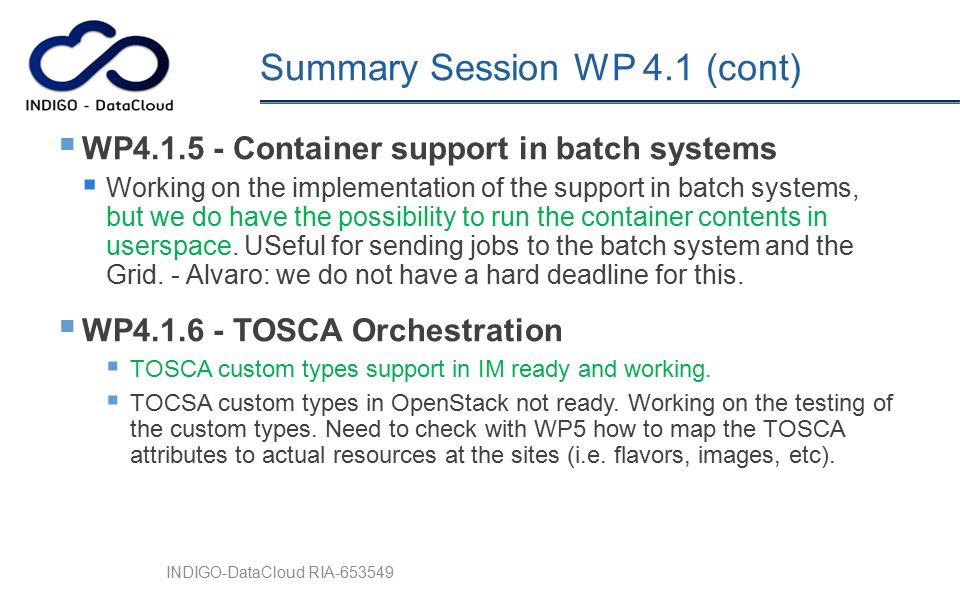 INDIGO - DataCloud

Summary Session WP 4.1 (cont)

WP4.1.5 - Container support in batch systems

Working on the implementation of the support in batch systems, but we do have the possibility to run the container contents in userspace. USeful for sending jobs to the batch system and the Grid. - Alvaro: we do not have a hard deadline for this.

WP4.1.6 - TOSCA Orchestration

TOSCA custom types support in IM ready and working.

TOCSA custom types in OpenStack not ready. Working on the testing of the custom types. Need to check with WP5 how to map the TOSCA attributes to actual resources at the sites (i.e. flavors, images, etc).

INDIGO-DataCloud RIA-653549